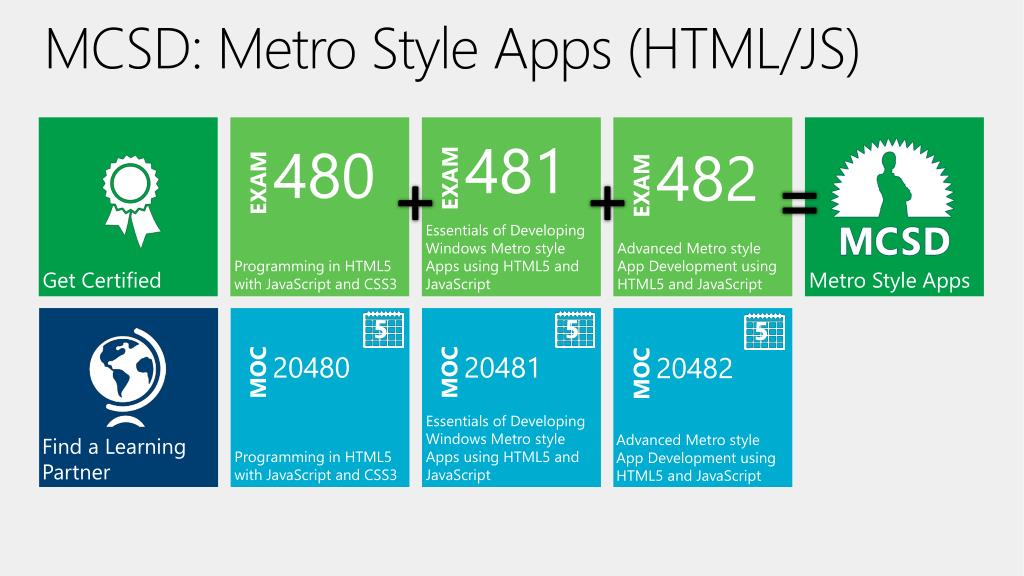 MCSD: Metro Style Apps (HTML/JS)

Get Certified

EXAM 480

Programming in HTML5 with JavaScript and CSS3

+

EXAM 481

Essentials of Developing Windows Metro style Apps using HTML5 and JavaScript

+

EXAM 482

Advanced Metro style App Development using HTML5 and JavaScript

=

MCSD

Metro Style Apps

Find a Learning Partner

5

MOC 20480

Programming in HTML5 with JavaScript and CSS3

5

MOC 20481

Essentials of Developing Windows Metro style Apps using HTML5 and JavaScript

5

MOC 20482

Advanced Metro style App Development using HTML5 and JavaScript